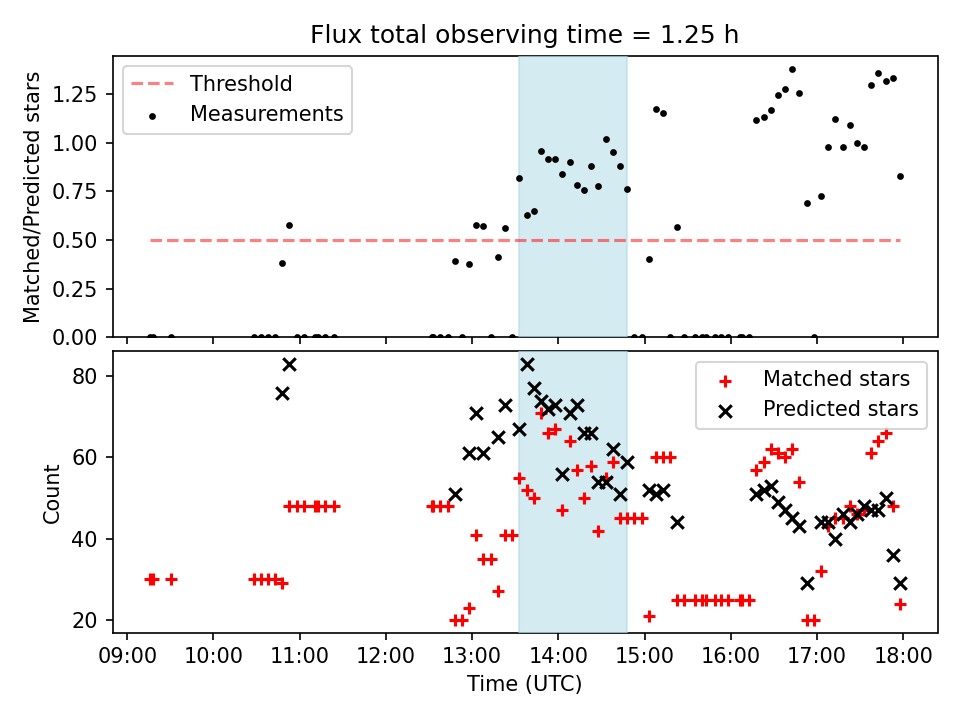 Flux total observing time = 1.25 h

Threshold
Measurements

Matched/Predicted stars

1.25
1.00
0.75
0.50
0.25
0.00

Matched stars
Predicted stars

Count

80
60
40
20

09:00 10:00 11:00 12:00 13:00 14:00 15:00 16:00 17:00 18:00

Time (UTC)